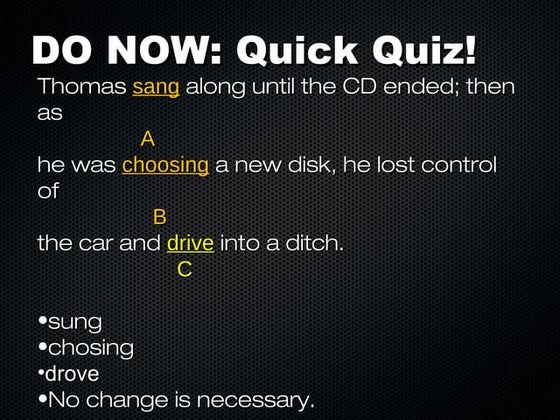 DO NOW: Quick Quiz!

Thomas sang along until the CD ended; then as
A
he was choosing a new disk, he lost control of
B
the car and drive into a ditch.
C

•sung
•chosing
•drove
•No change is necessary.